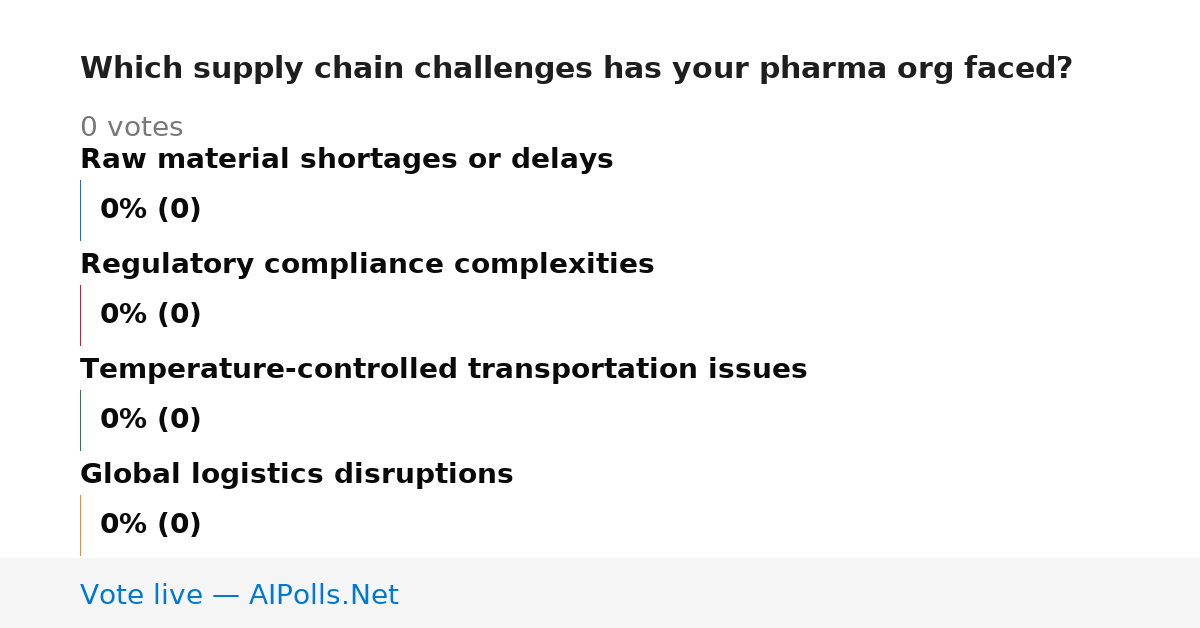 Which supply chain challenges has your pharma org faced?

0 votes

Raw material shortages or delays

0% (0)

Regulatory compliance complexities

0% (0)

Temperature-controlled transportation issues

0% (0)

Global logistics disruptions

0% (0)

Vote live — AIPolls.Net